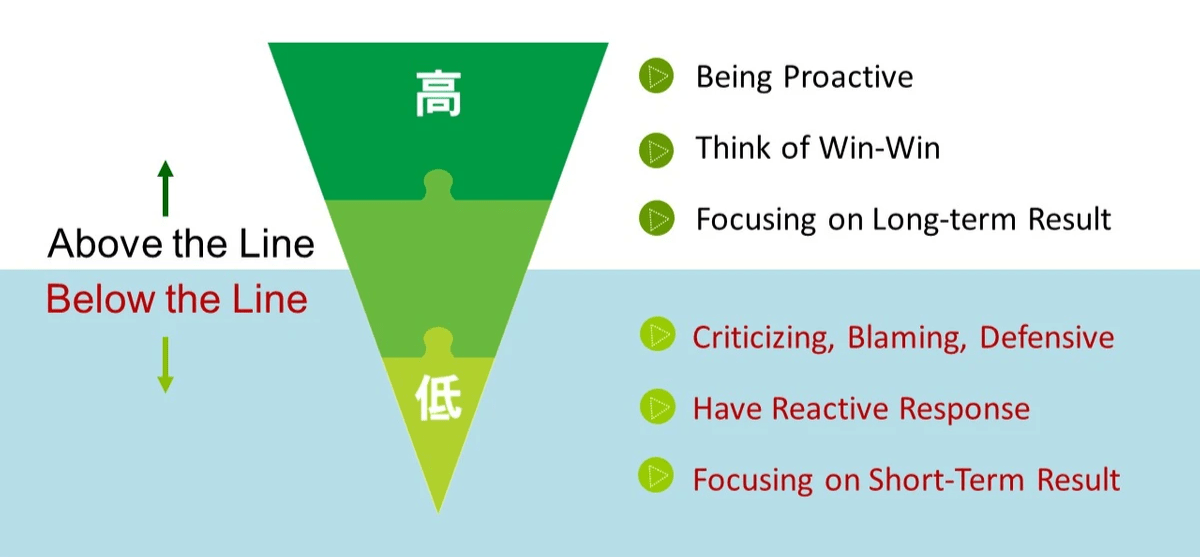 Above the Line
Below the Line

高

低

Being Proactive

Think of Win-Win

Focusing on Long-term Result

Criticizing, Blaming, Defensive

Have Reactive Response

Focusing on Short-Term Result